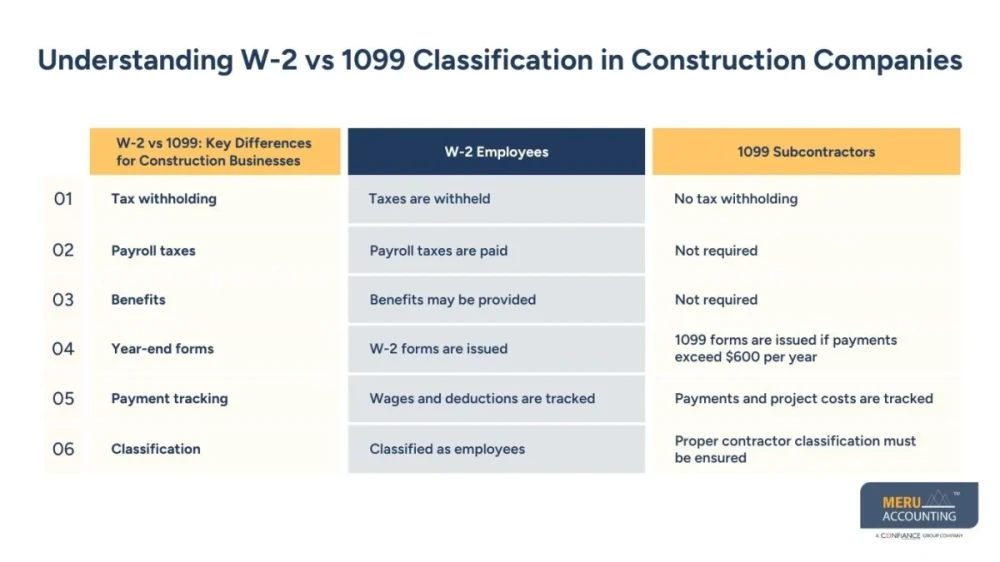 Understanding W-2 vs 1099 Classification in Construction Companies

| | W-2 vs 1099: Key Differences for Construction Businesses | W-2 Employees | 1099 Subcontractors |
|---|---|---|---|
| 01 | Tax withholding | Taxes are withheld | No tax withholding |
| 02 | Payroll taxes | Payroll taxes are paid | Not required |
| 03 | Benefits | Benefits may be provided | Not required |
| 04 | Year-end forms | W-2 forms are issued | 1099 forms are issued if payments exceed $600 per year |
| 05 | Payment tracking | Wages and deductions are tracked | Payments and project costs are tracked |
| 06 | Classification | Classified as employees | Proper contractor classification must be ensured |

MERU ACCOUNTING
A CONFIANCE GROUP COMPANY